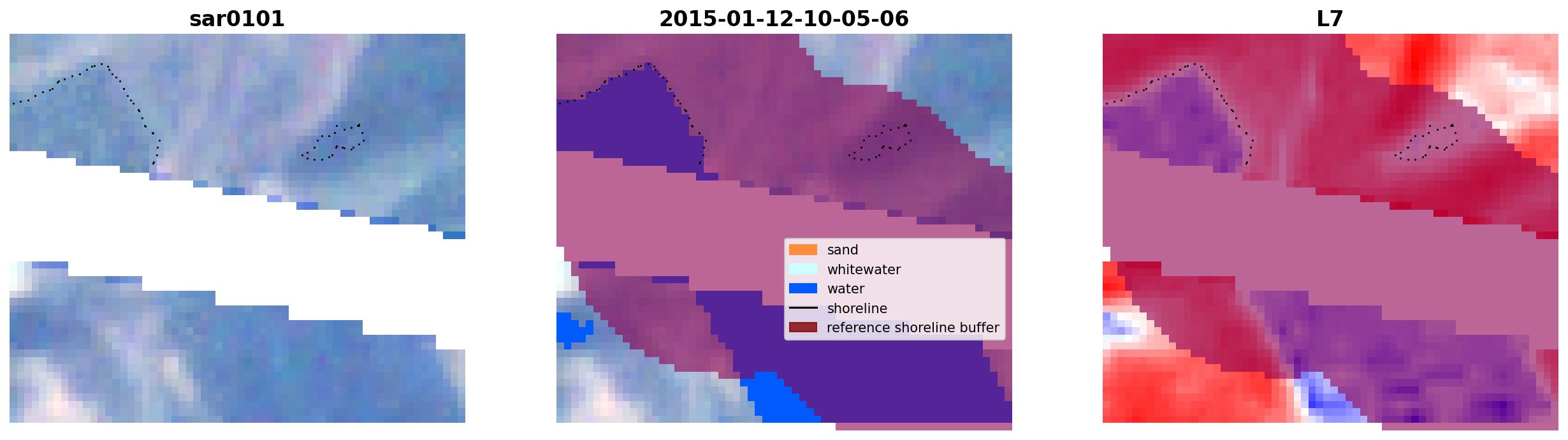 sar0101

2015-01-12-10-05-06

sand
whitewater
water
shoreline
reference shoreline buffer

L7